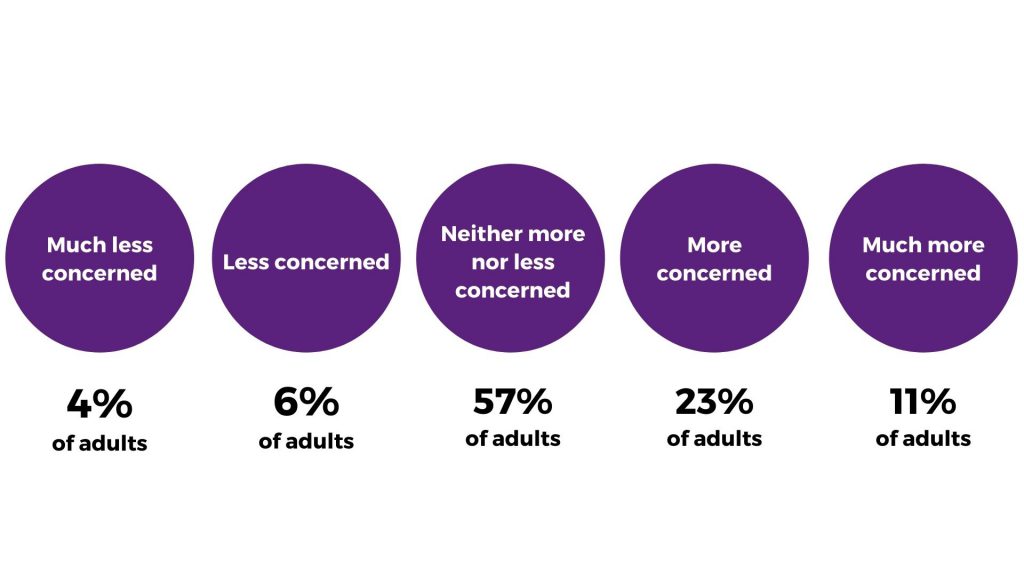 Much less concerned

4%
of adults

Less concerned

6%
of adults

Neither more nor less concerned

57%
of adults

More concerned

23%
of adults

Much more concerned

11%
of adults